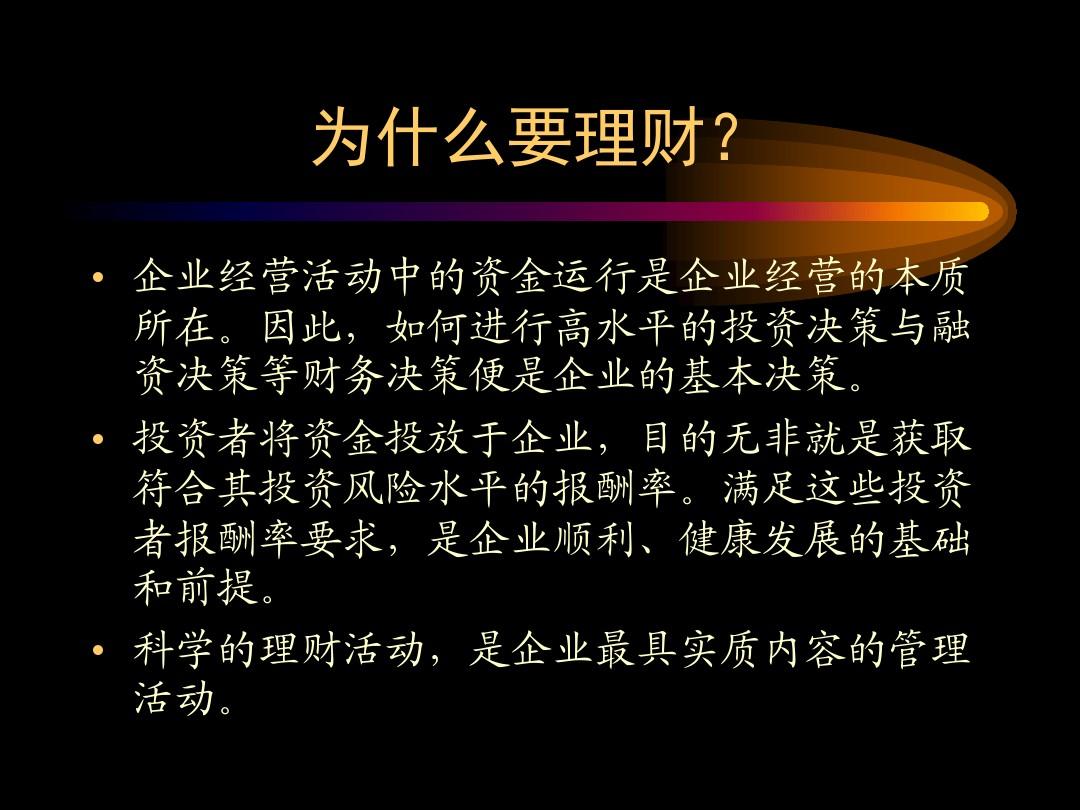 为什么要理财？

• 企业经营活动中的资金运行是企业经营的本质所在。因此，如何进行高水平的投资决策与融资决策等财务决策便是企业的基本决策。

• 投资者将资金投放于企业，目的无非就是获取符合其投资风险水平的报酬率。满足这些投资者报酬率要求，是企业顺利、健康发展的基础和前提。

• 科学的理财活动，是企业最具实质内容的管理活动。